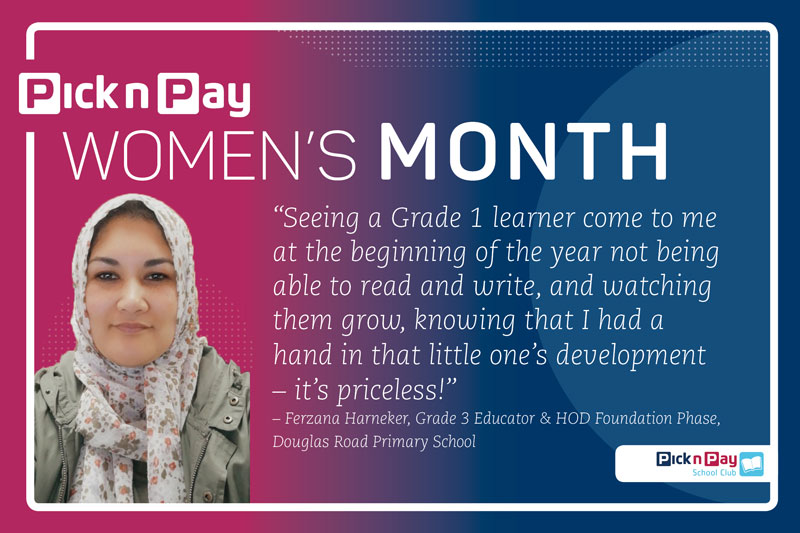 Pick n Pay
WOMEN'S MONTH

"Seeing a Grade 1 learner come to me at the beginning of the year not being able to read and write, and watching them grow, knowing that I had a hand in that little one's development – it's priceless!"
– Ferzana Harneker, Grade 3 Educator & HOD Foundation Phase, Douglas Road Primary School

Pick n Pay School Club